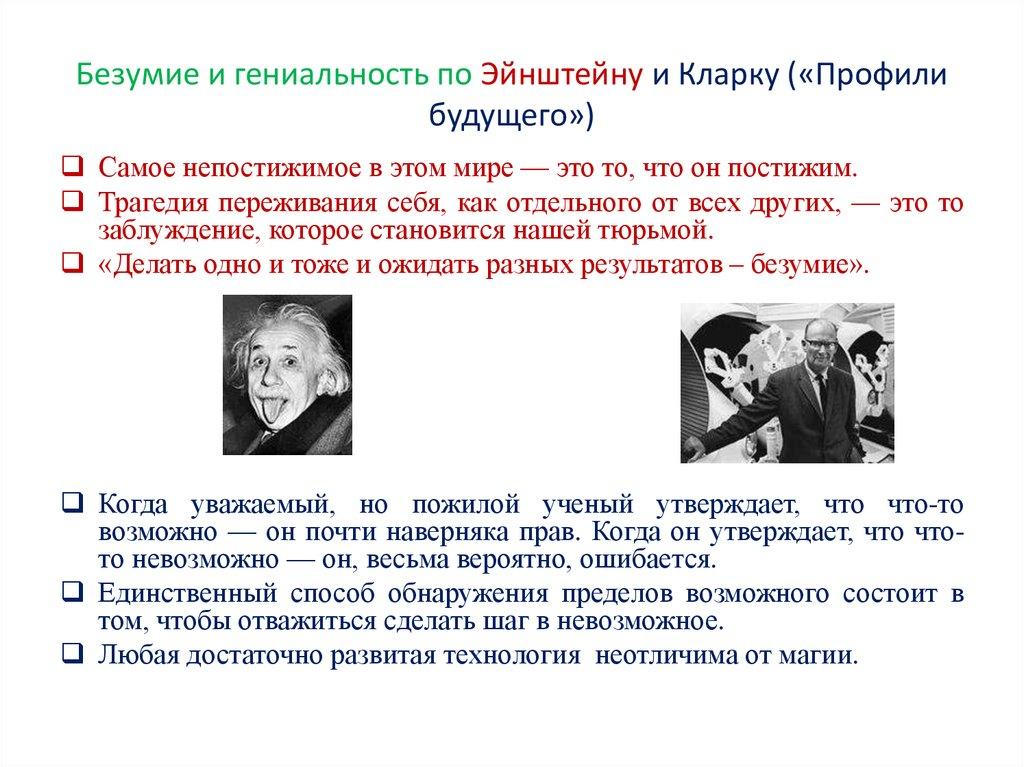 Безумие и гениальность по Эйнштейну и Кларку («Профили будущего»)

❑ Самое непостижимое в этом мире — это то, что он постижим.
❑ Трагедия переживания себя, как отдельного от всех других, — это то заблуждение, которое становится нашей тюрьмой.
❑ «Делать одно и тоже и ожидать разных результатов – безумие».

❑ Когда уважаемый, но пожилой ученый утверждает, что что-то возможно — он почти наверняка прав. Когда он утверждает, что что-то невозможно — он, весьма вероятно, ошибается.
❑ Единственный способ обнаружения пределов возможного состоит в том, чтобы отважиться сделать шаг в невозможное.
❑ Любая достаточно развитая технология неотличима от магии.